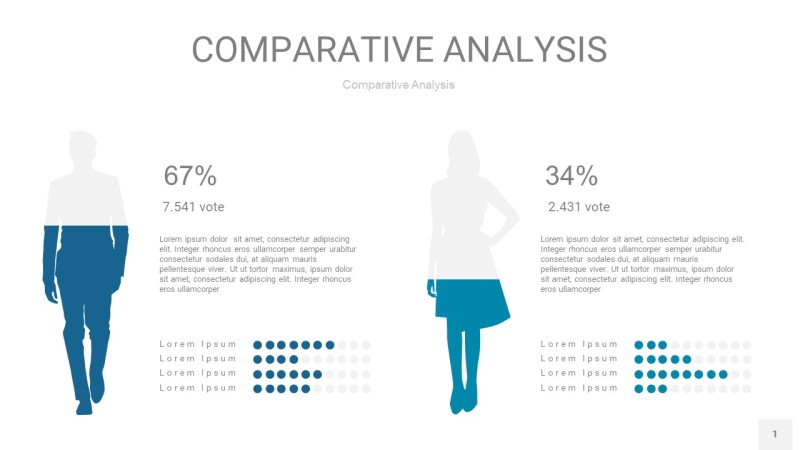 COMPARATIVE ANALYSIS

Comparative Analysis

67%

7.541 vote

Lorem ipsum dolor sit amet, consectetur adipiscing elit. Integer rhoncus eros ullamcorper semper urabitur consectetur sodales dui, at aliquam mauris pellentesque viver. Ut ut tortor maximus, ipsum dolor sit amet, consectetur adipiscing elit. Integer rhoncus eros ullamcorper

Lorem Ipsum
Lorem Ipsum
Lorem Ipsum
Lorem Ipsum

34%

2.431 vote

Lorem ipsum dolor sit amet, consectetur adipiscing elit. Integer rhoncus eros ullamcorper semper urabitur consectetur sodales dui, at aliquam mauris pellentesque viver. Ut ut tortor maximus, ipsum dolor sit amet, consectetur adipiscing elit. Integer rhoncus eros ullamcorper

Lorem Ipsum
Lorem Ipsum
Lorem Ipsum
Lorem Ipsum

1